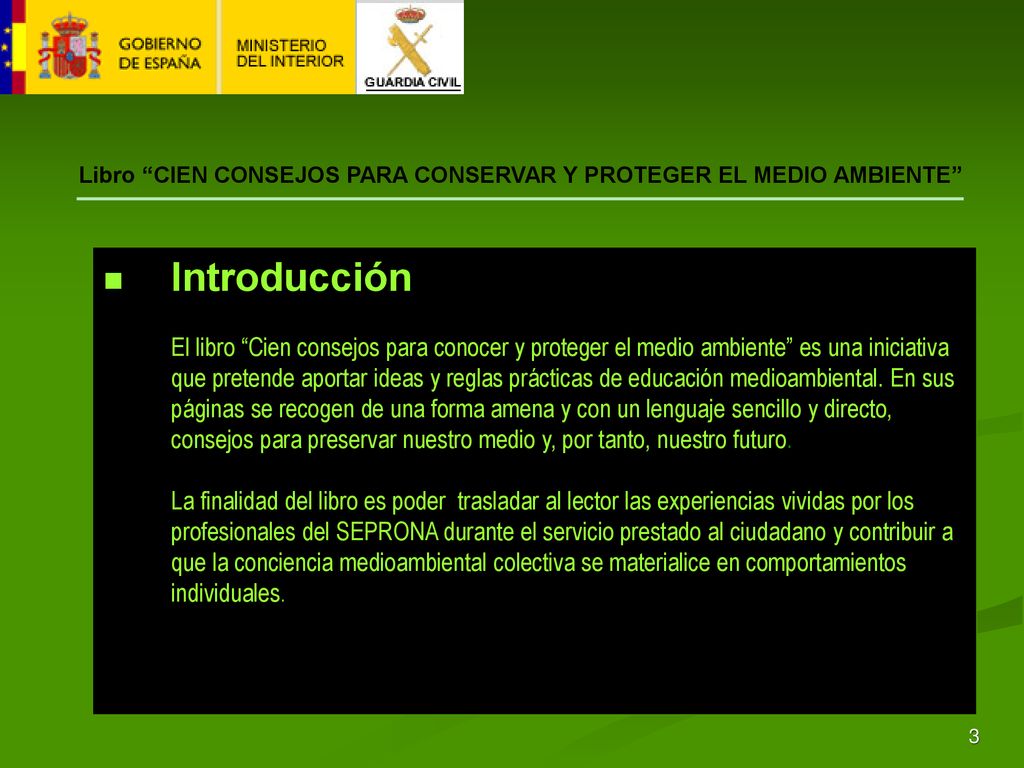 GOBIERNO DE ESPAÑA

MINISTERIO DEL INTERIOR

GUARDIA CIVIL

Libro “CIEN CONSEJOS PARA CONSERVAR Y PROTEGER EL MEDIO AMBIENTE”

Introducción

El libro “Cien consejos para conocer y proteger el medio ambiente” es una iniciativa que pretende aportar ideas y reglas prácticas de educación medioambiental. En sus páginas se recogen de una forma amena y con un lenguaje sencillo y directo, consejos para preservar nuestro medio y, por tanto, nuestro futuro.

La finalidad del libro es poder trasladar al lector las experiencias vividas por los profesionales del SEPRONA durante el servicio prestado al ciudadano y contribuir a que la conciencia medioambiental colectiva se materialice en comportamientos individuales.

3